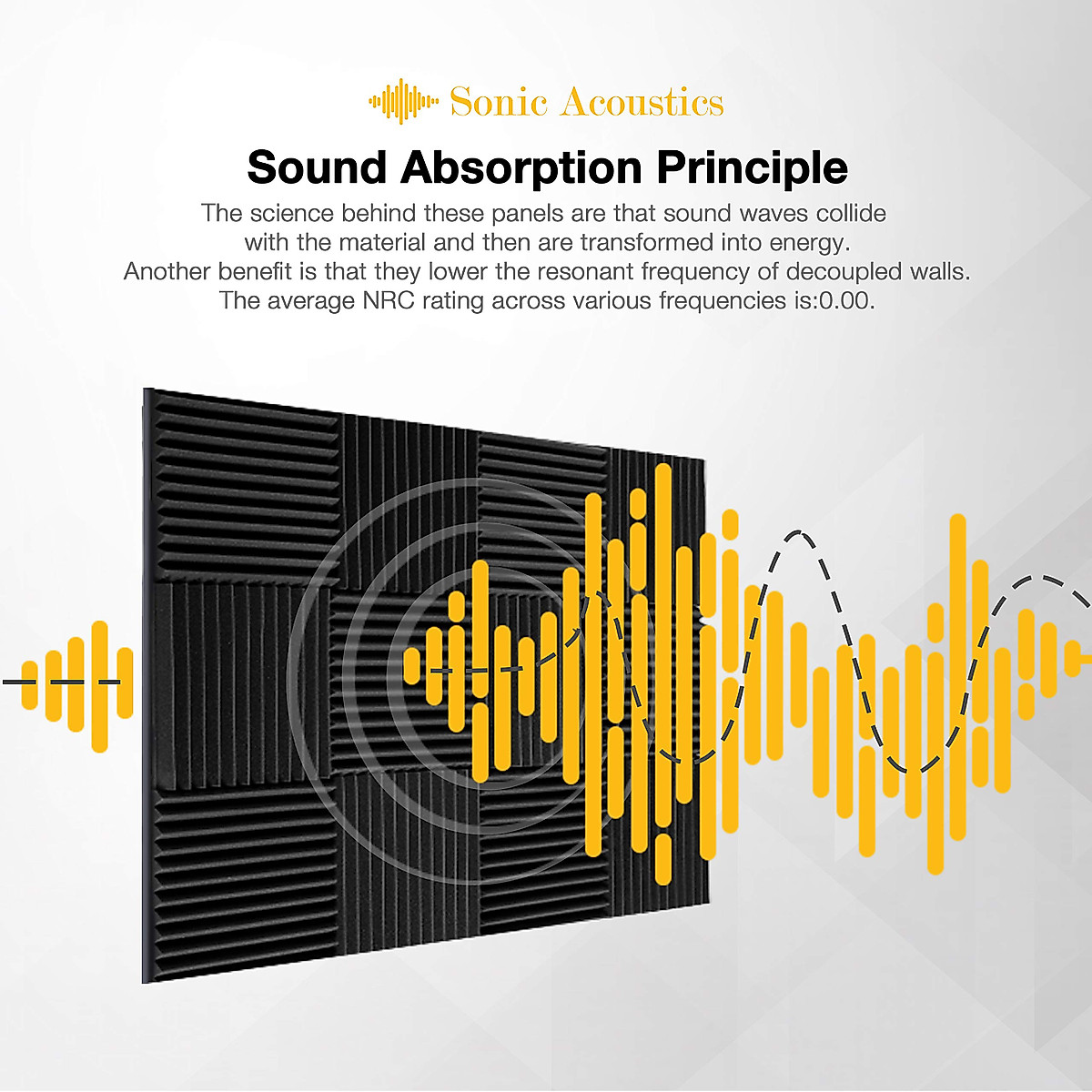 Sonic Acoustics

Sound Absorption Principle

The science behind these panels are that sound waves collide with the material and then are transformed into energy. Another benefit is that they lower the resonant frequency of decoupled walls. The average NRC rating across various frequencies is:0.00.